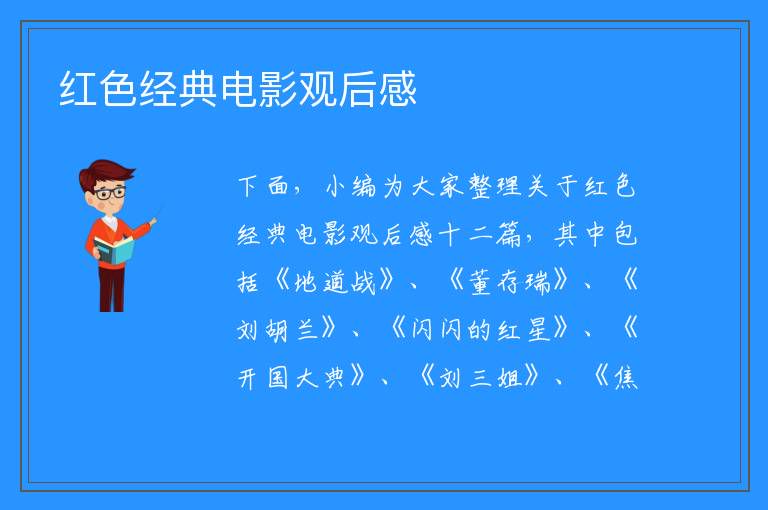 红色经典电影观后感

下面，小编为大家整理关于红色经典电影观后感十二篇，其中包括《地道战》、《董存瑞》、《刘胡兰》、《闪闪的红星》、《开国大典》、《刘三姐》、《焦